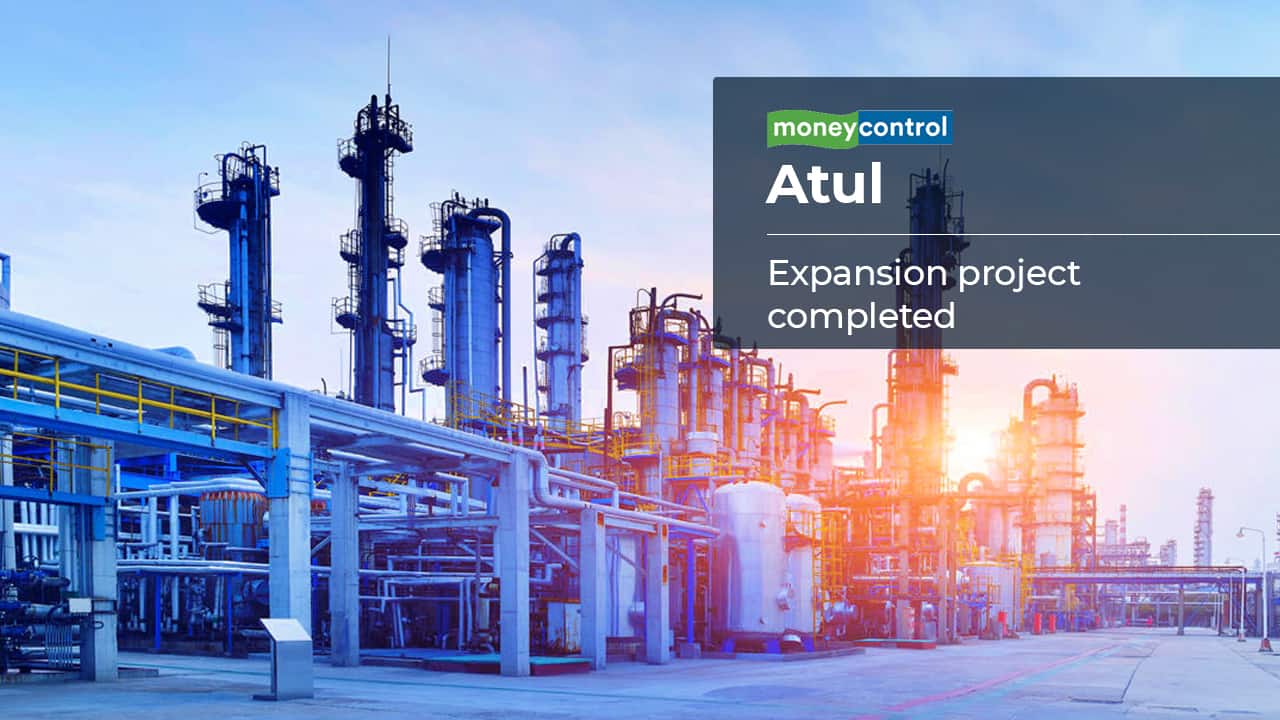 moneycontrol

Atul

Expansion project completed